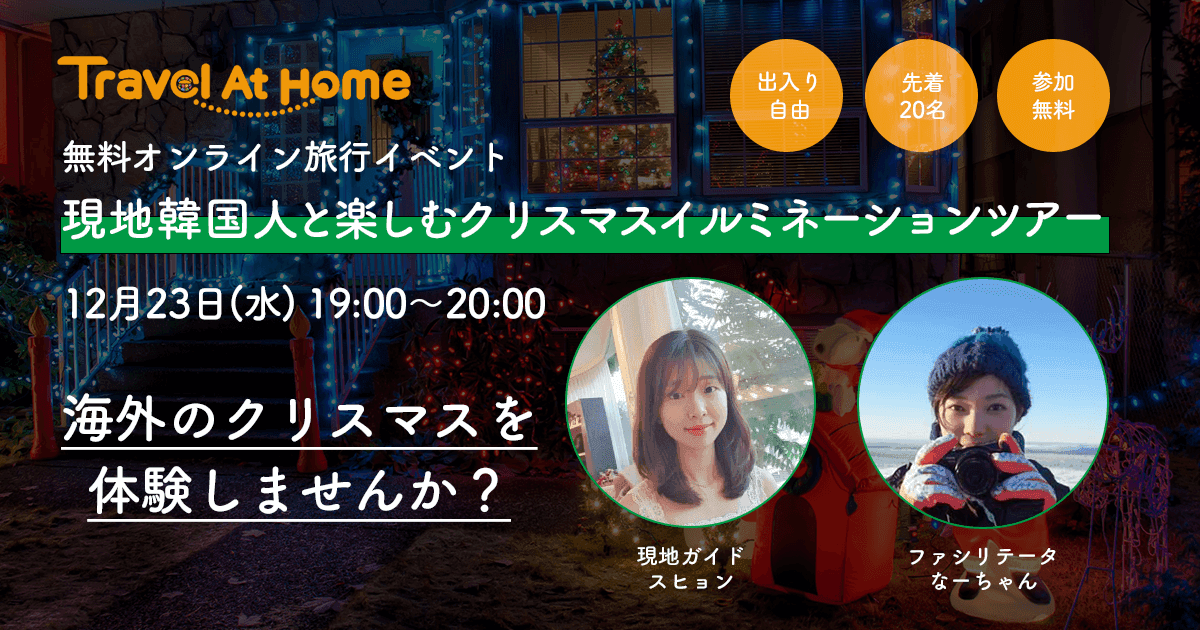 Travel At Home

出入り自由

先着20名

参加無料

無料オンライン旅行イベント

現地韓国人と楽しむクリスマスイルミネーションツアー

12月23日(水) 19:00～20:00

海外のクリスマスを体験しませんか？

現地ガイド
スヒョン

ファシリテータ
なーちゃん